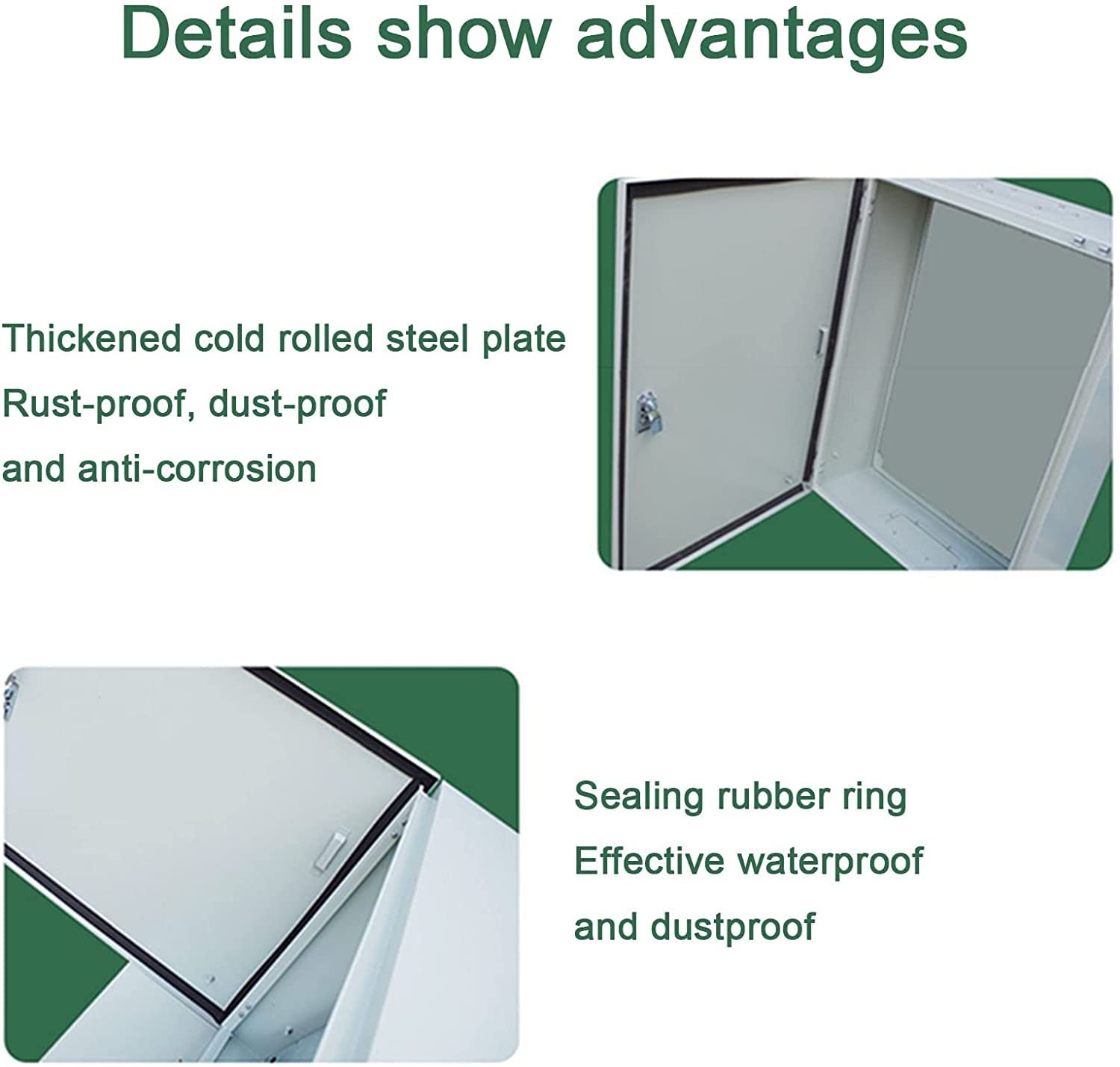 Details show advantages

Thickened cold rolled steel plate
Rust-proof, dust-proof
and anti-corrosion

Sealing rubber ring
Effective waterproof
and dustproof